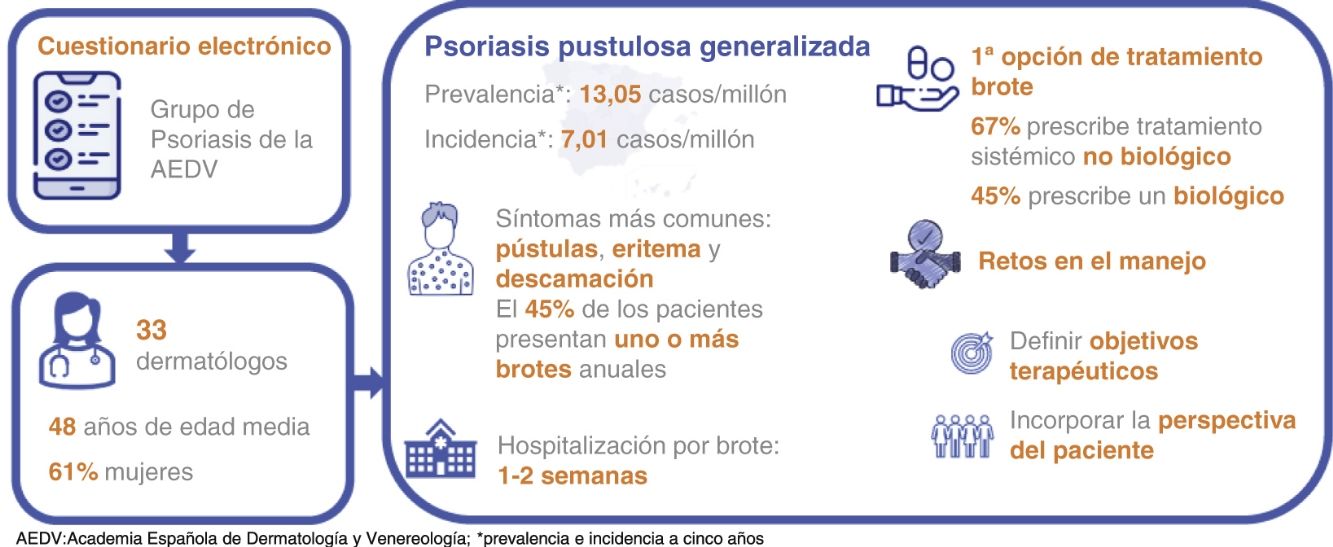 Cuestionario electrónico

Grupo de Psoriasis de la AEDV

33 dermatólogos

48 años de edad media

61% mujeres

Psoriasis pustulosa generalizada

Prevalencia*: 13,05 casos/millón

Incidencia*: 7,01 casos/millón

Síntomas más comunes: pústulas, eritema y descamación

El 45% de los pacientes presentan uno o más brotes anuales

Hospitalización por brote: 1-2 semanas

1ª opción de tratamiento brote

67% prescribe tratamiento sistémico no biológico

45% prescribe un biológico

Retos en el manejo

Definir objetivos terapéuticos

Incorporar la perspectiva del paciente

AEDV:Academia Española de Dermatología y Venereología; *prevalencia e incidencia a cinco años